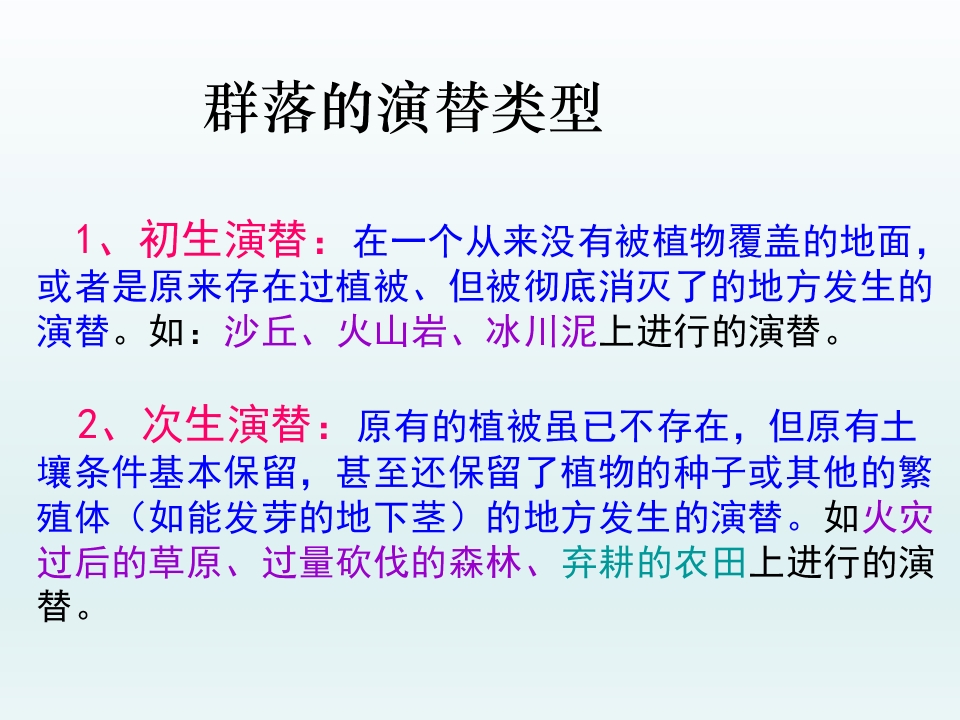 群落的演替类型

1、初生演替：在一个从来没有被植物覆盖的地面，或者是原来存在过植被、但被彻底消灭了的地方发生的演替。如：沙丘、火山岩、冰川泥上进行的演替。

2、次生演替：原有的植被虽已不存在，但原有土壤条件基本保留，甚至还保留了植物的种子或其他的繁殖体（如能发芽的地下茎）的地方发生的演替。如火灾过后的草原、过量砍伐的森林、弃耕的农田上进行的演替。